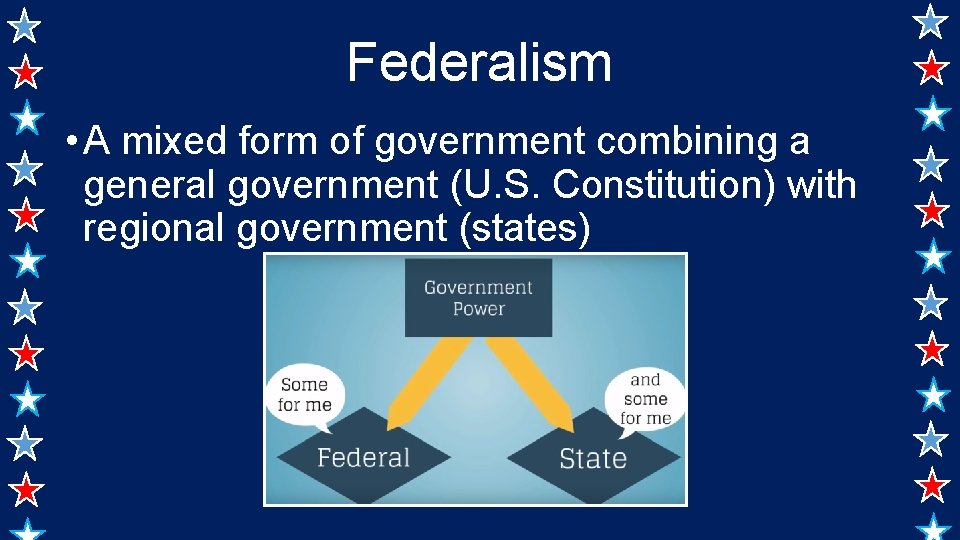 Federalism

• A mixed form of government combining a general government (U.S. Constitution) with regional government (states)

Government Power

Some for me

and some for me

Federal

State